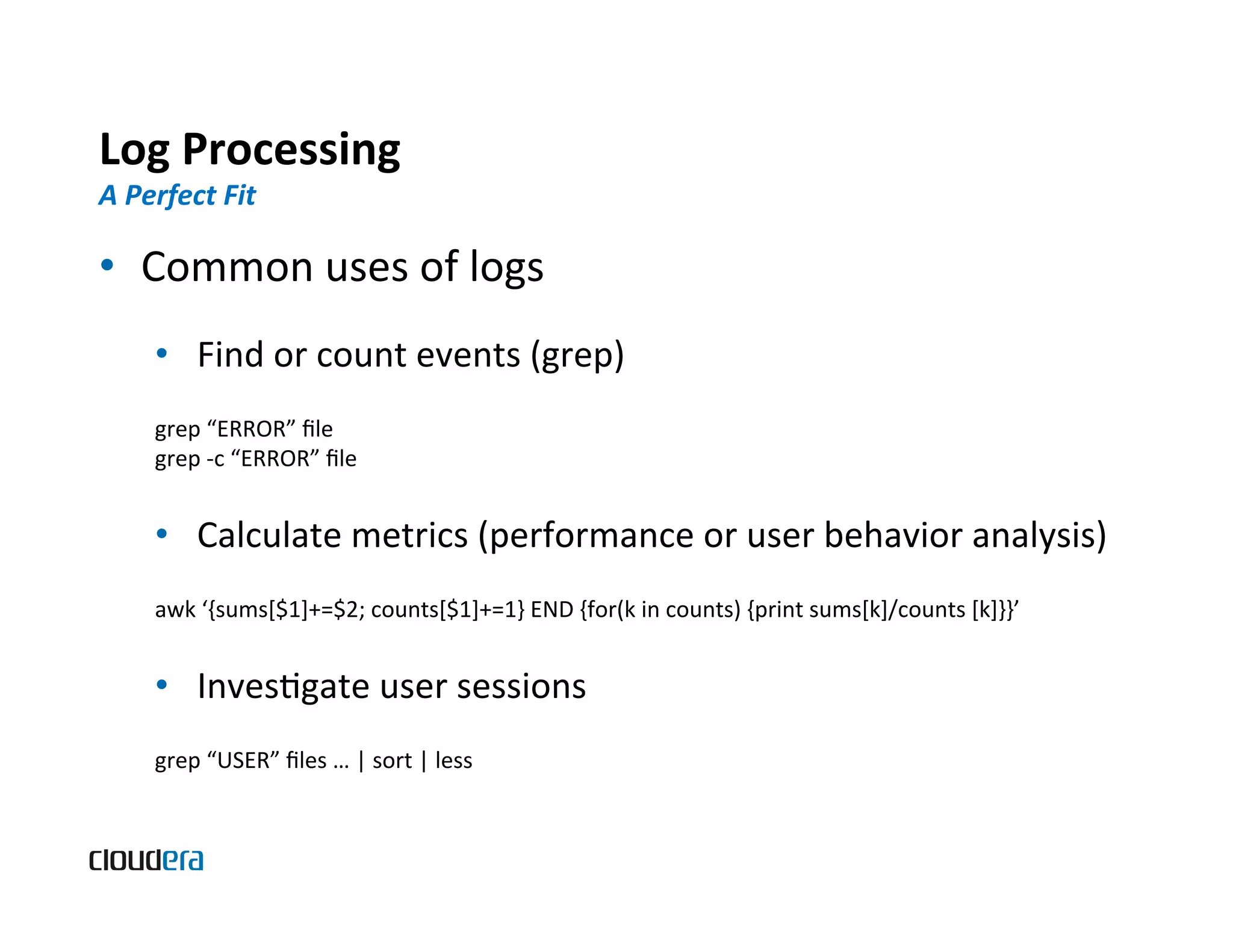 Log Processing
A Perfect Fit

• Common uses of logs

• Find or count events (grep)

grep “ERROR” file
grep -c “ERROR” file

• Calculate metrics (performance or user behavior analysis)

awk ‘{sums[\$1]+=\$2; counts[\$1]+=1} END {for(k in counts) {print sums[k]/counts [k]}}’

• Investigate user sessions

grep “USER” files … | sort | less

cloudera